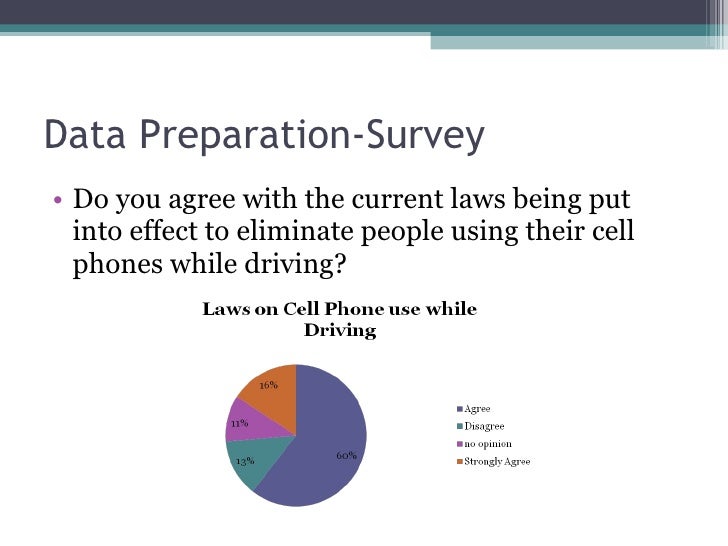 Data Preparation-Survey

• Do you agree with the current laws being put into effect to eliminate people using their cell phones while driving?

Laws on Cell Phone use while Driving

16%
11%
13%
60%

Agree
Disagree
no opinion
Strongly Agree